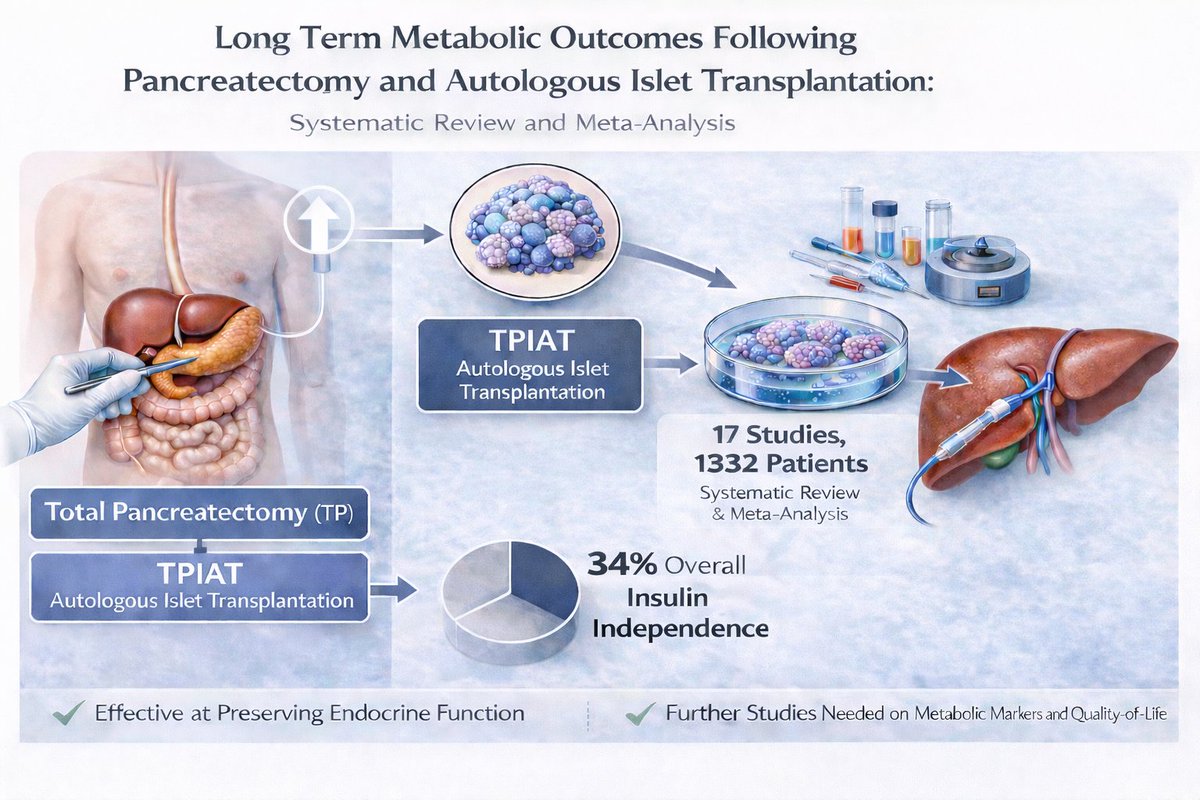 Long Term Metabolic Outcomes Following Pancreatectomy and Autologous Islet Transplantation:

Systematic Review and Meta-Analysis

TPIAT
Autologous Islet Transplantation

17 Studies,
1332 Patients
Systematic Review & Meta-Analysis

Total Pancreatectomy (TP)

TPIAT
Autologous Islet Transplantation

34% Overall Insulin Independence

Effective at Preserving Endocrine Function

Further Studies Needed on Metabolic Markers and Quality-of-Life